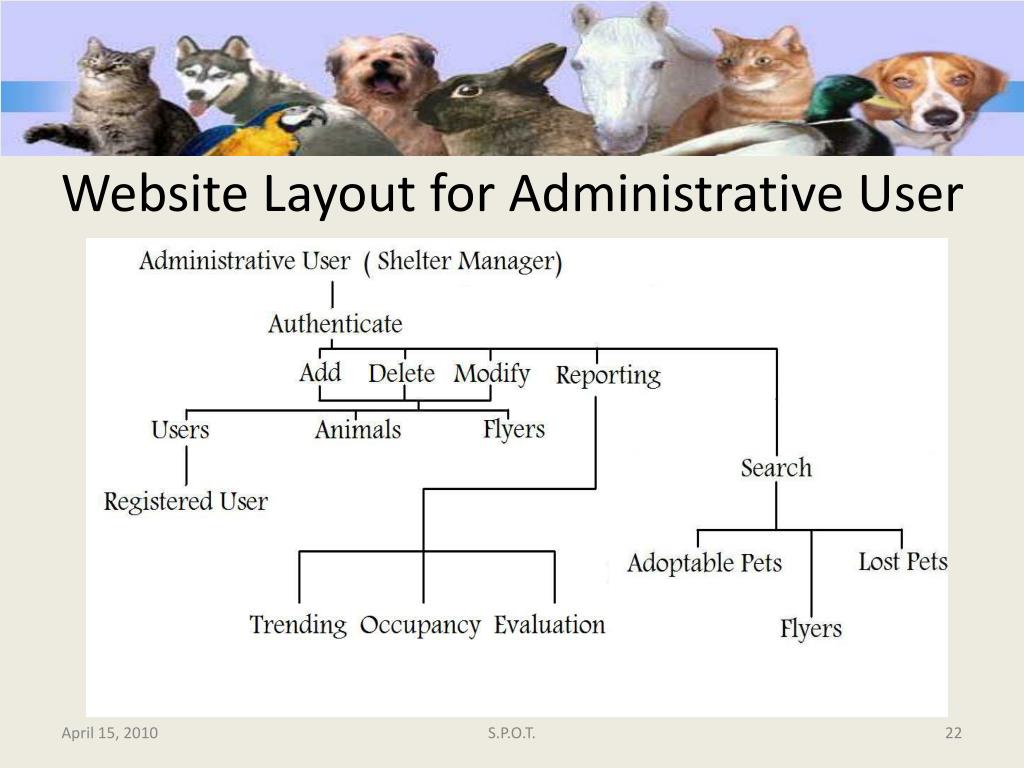 Website Layout for Administrative User

Administrative User ( Shelter Manager)

Authenticate

Add Delete Modify Reporting

Users Animals Flyers

Registered User

Search

Adoptable Pets Lost Pets

Flyers

Trending Occupancy Evaluation

April 15, 2010

S.P.O.T.

22